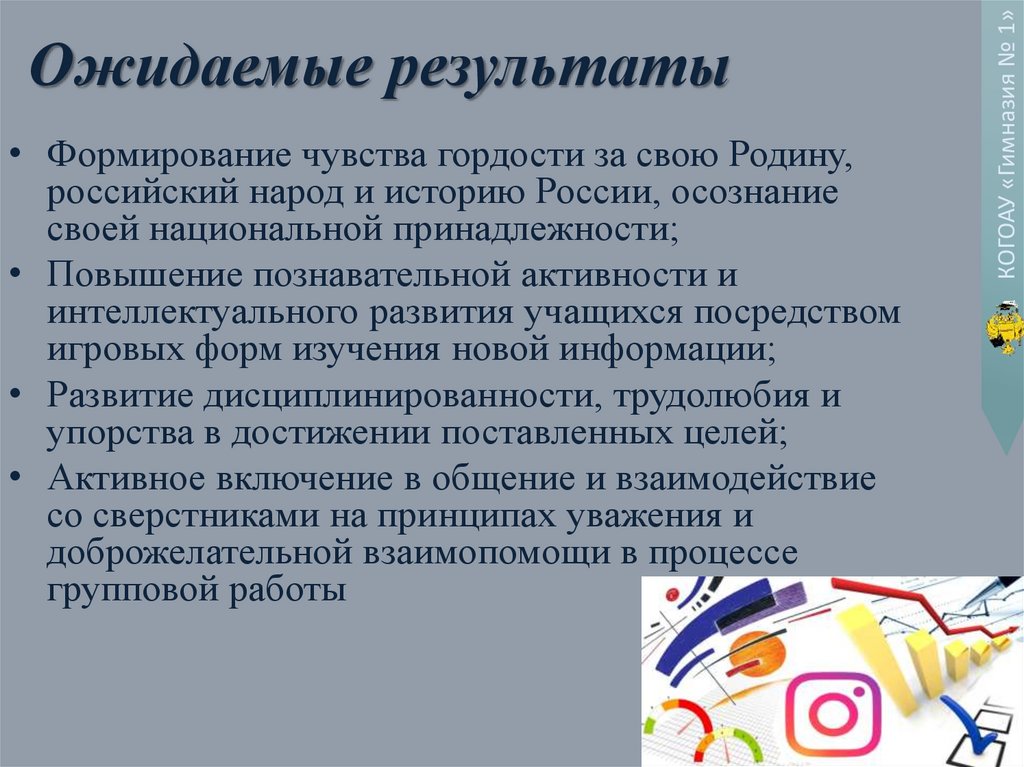 Ожидаемые результаты

• Формирование чувства гордости за свою Родину, российский народ и историю России, осознание своей национальной принадлежности;

• Повышение познавательной активности и интеллектуального развития учащихся посредством игровых форм изучения новой информации;

• Развитие дисциплинированности, трудолюбия и упорства в достижении поставленных целей;

• Активное включение в общение и взаимодействие со сверстниками на принципах уважения и доброжелательной взаимопомощи в процессе групповой работы

КОГОАУ «Гимназия № 1»